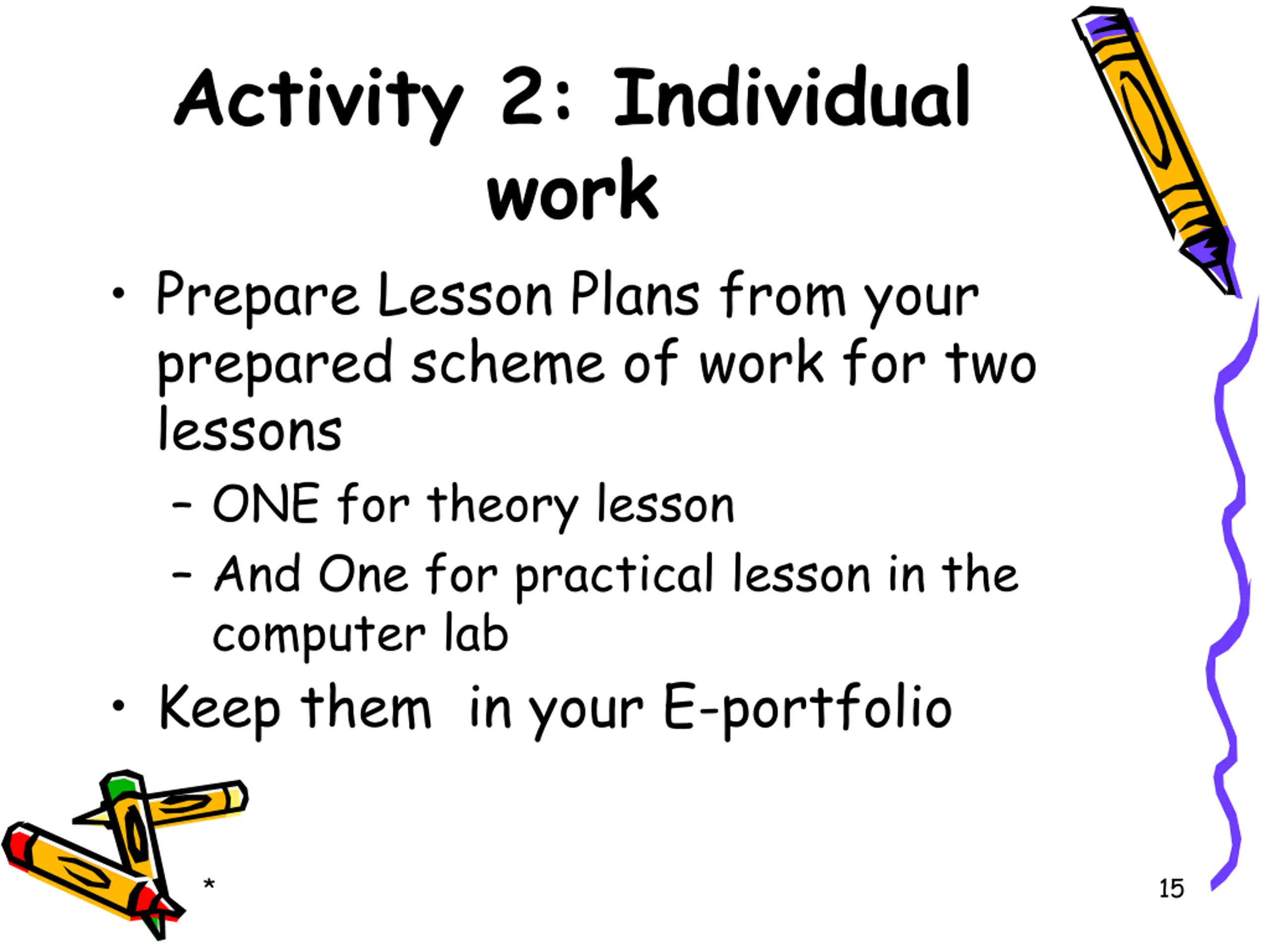 Activity 2: Individual work

• Prepare Lesson Plans from your prepared scheme of work for two lessons
 – ONE for theory lesson
 – And One for practical lesson in the computer lab
• Keep them in your E-portfolio

*

15